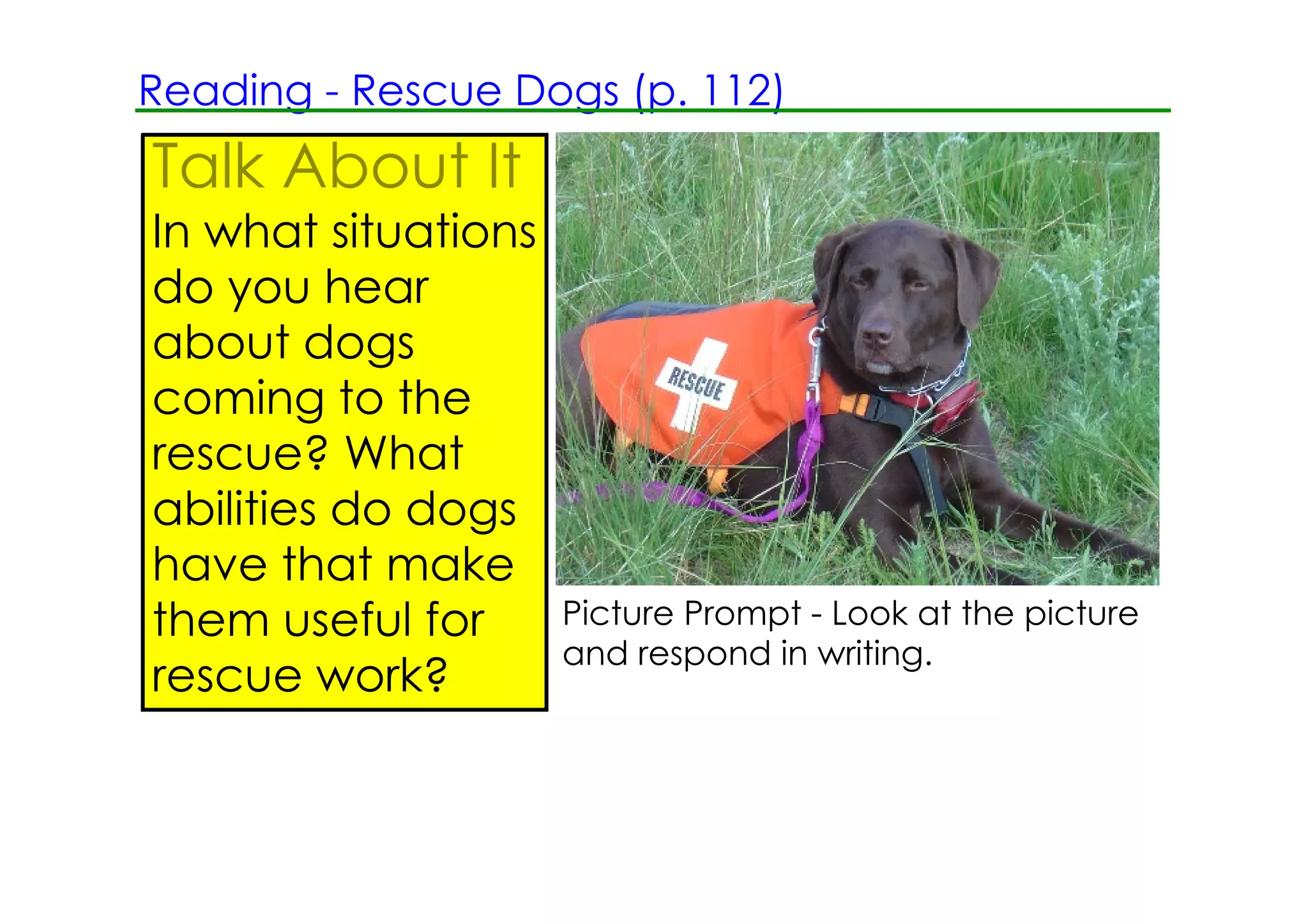 Reading - Rescue Dogs (p. 112)

Talk About It

In what situations do you hear about dogs coming to the rescue? What abilities do dogs have that make them useful for rescue work?

RESCUE

Picture Prompt - Look at the picture and respond in writing.